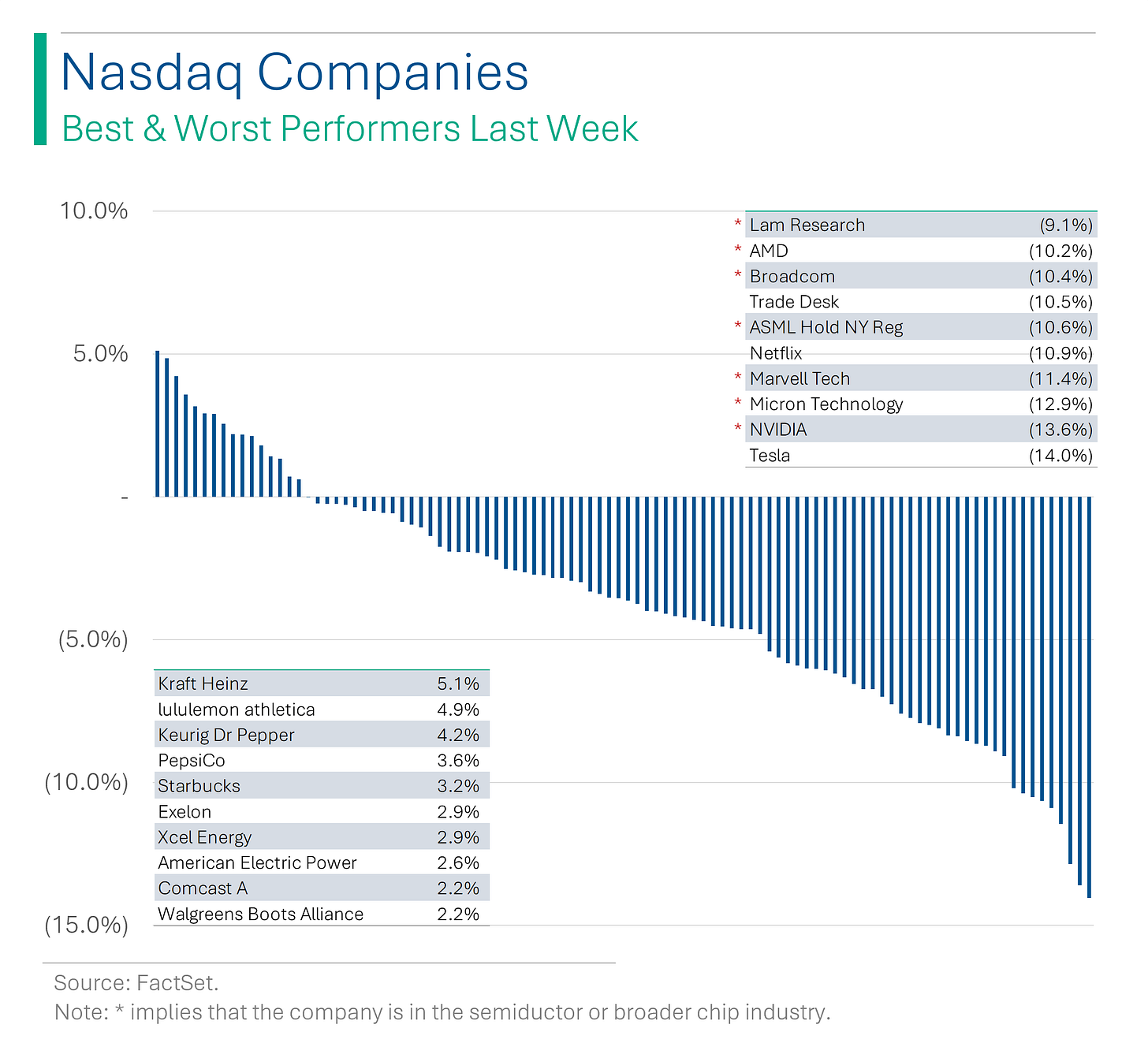 Nasdaq Companies
Best & Worst Performers Last Week

10.0%
5.0%
-
(5.0%)
(10.0%)
(15.0%)

| | | |
|---|---|---|
| * | Lam Research | (9.1%) |
| * | AMD | (10.2%) |
| * | Broadcom | (10.4%) |
| | Trade Desk | (10.5%) |
| * | ASML Hold NY Reg | (10.6%) |
| | Netflix | (10.9%) |
| * | Marvell Tech | (11.4%) |
| * | Micron Technology | (12.9%) |
| * | NVIDIA | (13.6%) |
| | Tesla | (14.0%) |

| | |
|---|---|
| Kraft Heinz | 5.1% |
| lululemon athletica | 4.9% |
| Keurig Dr Pepper | 4.2% |
| PepsiCo | 3.6% |
| Starbucks | 3.2% |
| Exelon | 2.9% |
| Xcel Energy | 2.9% |
| American Electric Power | 2.6% |
| Comcast A | 2.2% |
| Walgreens Boots Alliance | 2.2% |

Source: FactSet.
Note: * implies that the company is in the semiductor or broader chip industry.